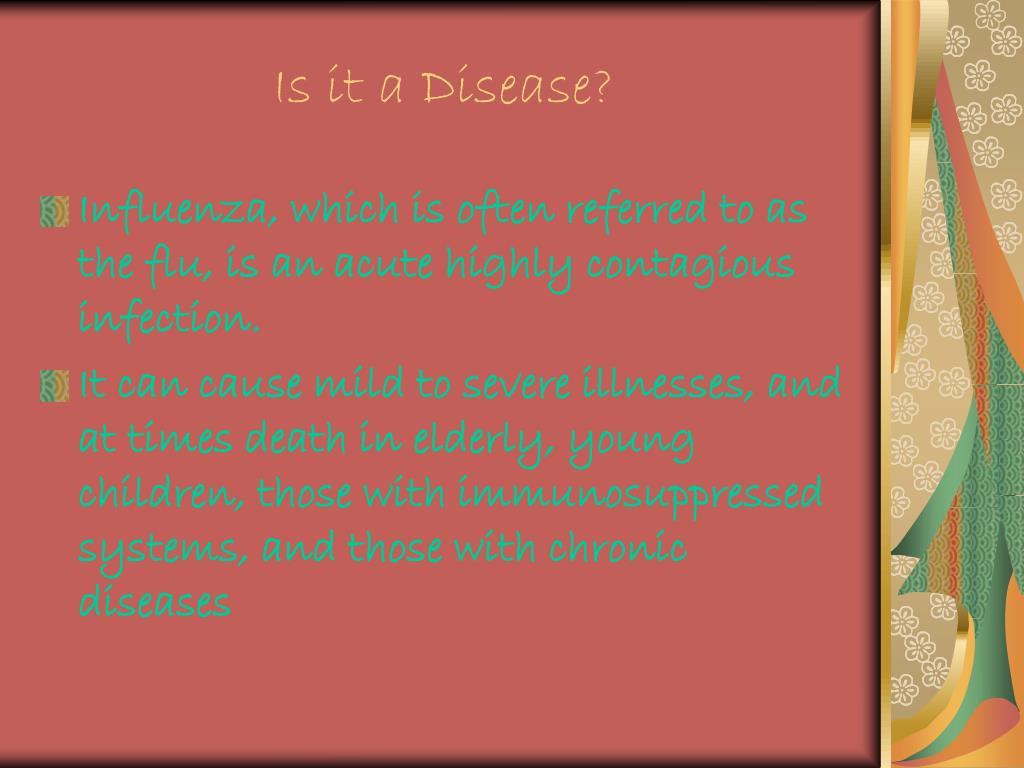 Is it a Disease?

Influenza, which is often referred to as the flu, is an acute highly contagious infection.

It can cause mild to severe illnesses, and at times death in elderly, young children, those with immunosuppressed systems, and those with chronic diseases